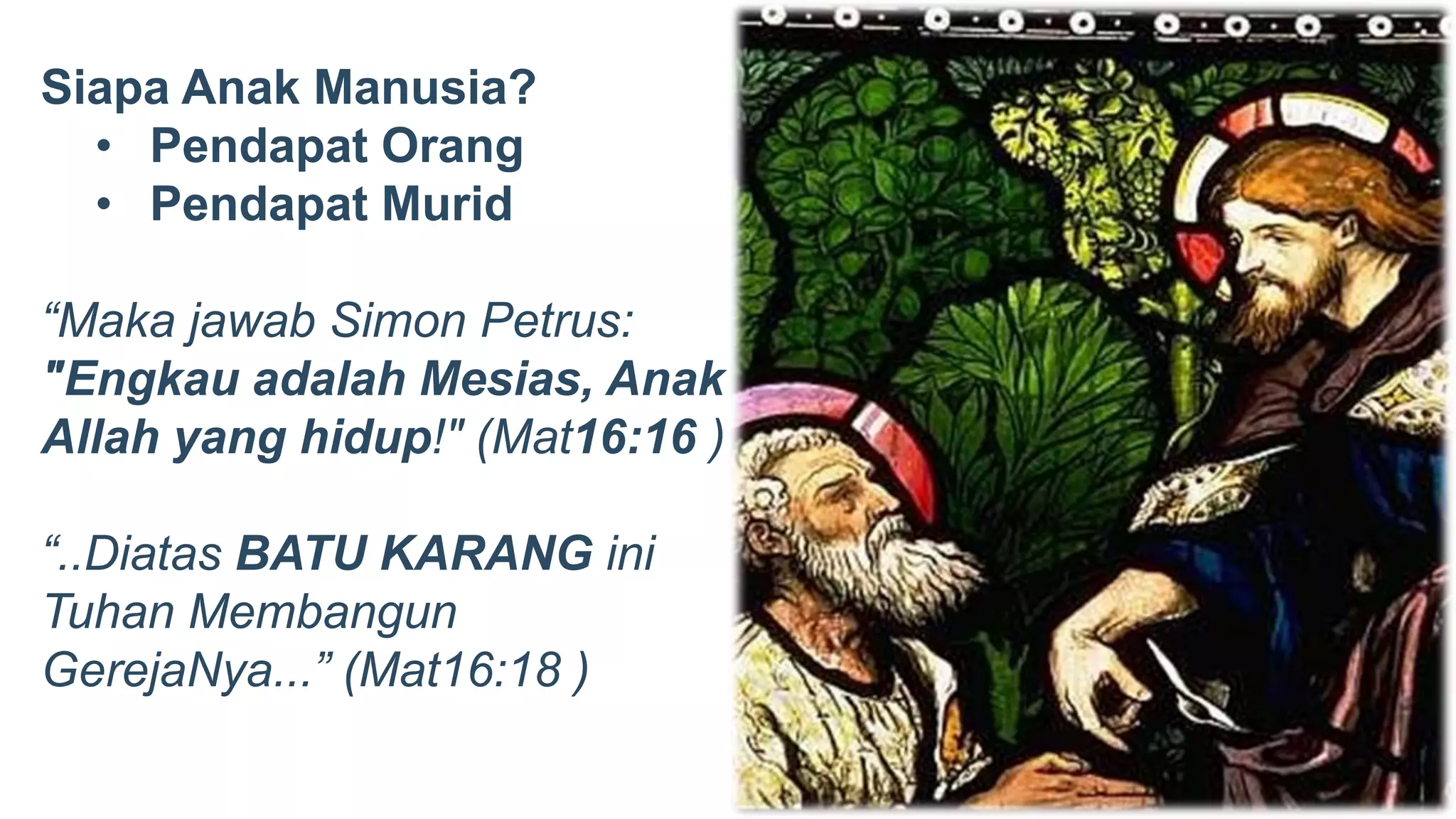 Siapa Anak Manusia?
• Pendapat Orang
• Pendapat Murid

“Maka jawab Simon Petrus: "Engkau adalah Mesias, Anak Allah yang hidup!" (Mat16:16 )

“..Diatas BATU KARANG ini Tuhan Membangun GerejaNya...” (Mat16:18 )